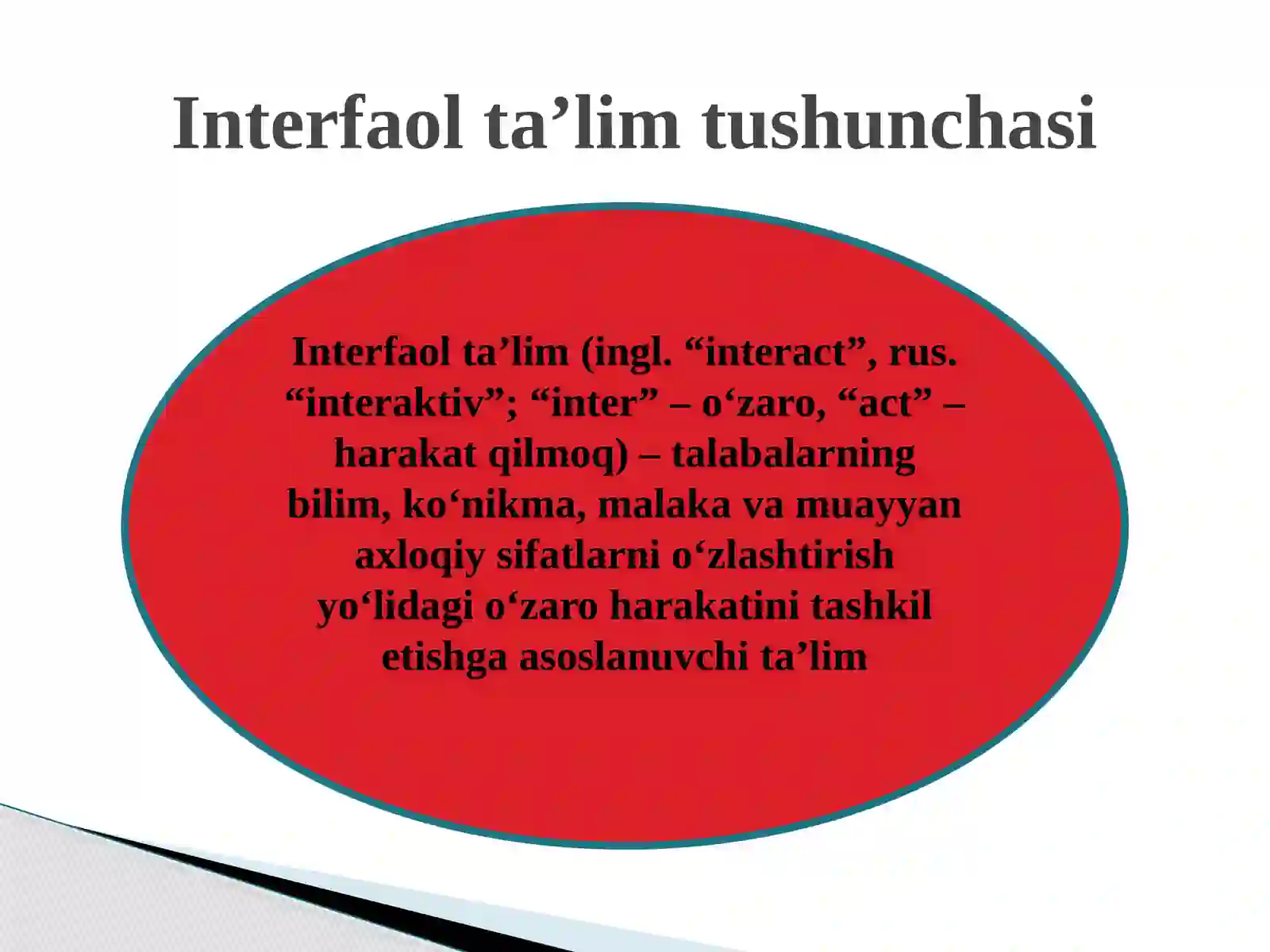 Interfaol ta’lim tushunchasi

Interfaol ta’lim (ingl. “interact”, rus. “interaktiv”; “inter” – o‘zaro, “act” – harakat qilmoq) – talabalarning bilim, ko‘nikma, malaka va muayyan axloqiy sifatlarni o‘zlashtirish yo‘lidagi o‘zaro harakatini tashkil etishga asoslanuvchi ta’lim